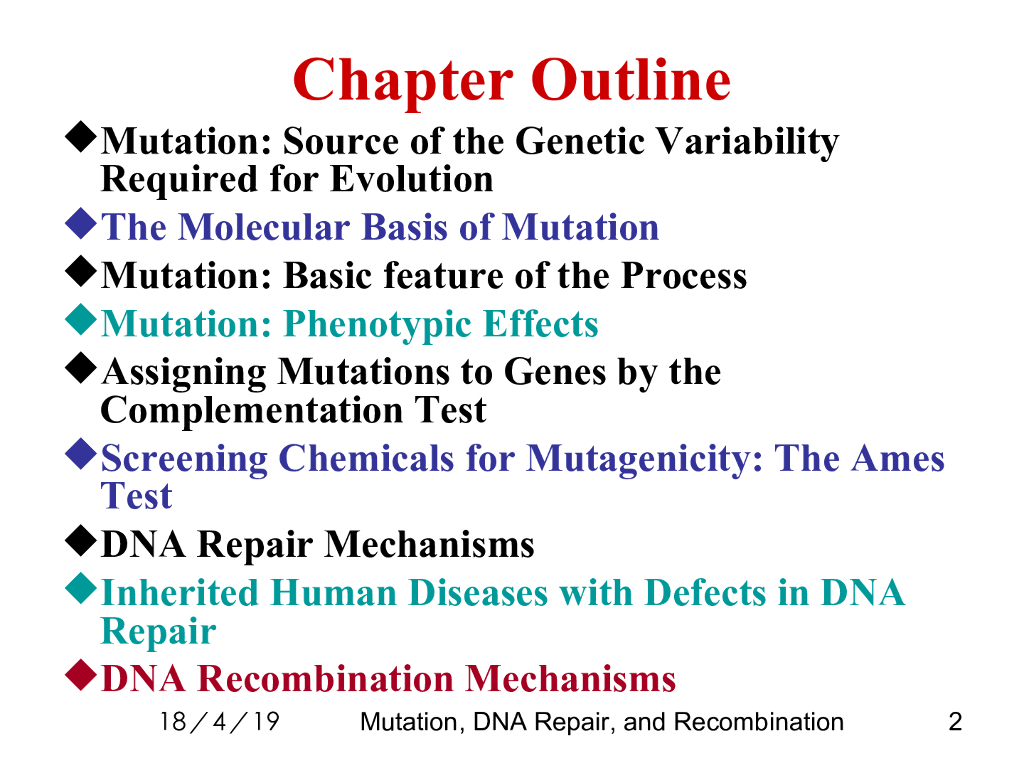 Chapter Outline

◆Mutation: Source of the Genetic Variability Required for Evolution
◆The Molecular Basis of Mutation
◆Mutation: Basic feature of the Process
◆Mutation: Phenotypic Effects
◆Assigning Mutations to Genes by the Complementation Test
◆Screening Chemicals for Mutagenicity: The Ames Test
◆DNA Repair Mechanisms
◆Inherited Human Diseases with Defects in DNA Repair
◆DNA Recombination Mechanisms

18／4／19 Mutation, DNA Repair, and Recombination 2